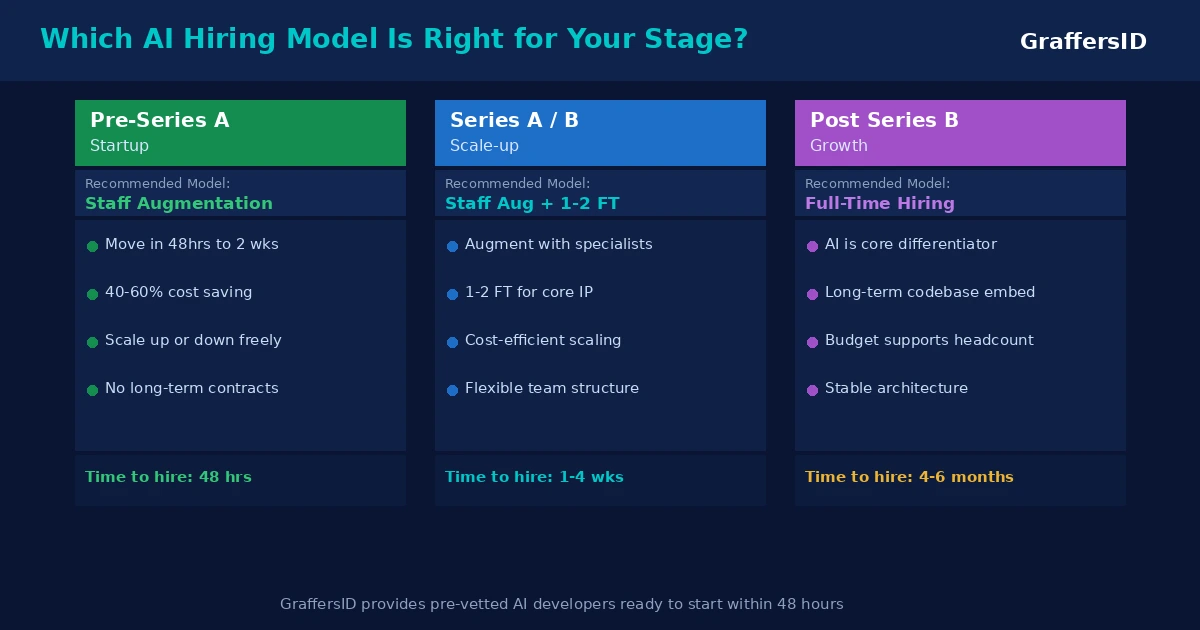 Which AI Hiring Model Is Right for Your Stage?

GraffersID

Pre-Series A
Startup

Recommended Model:
Staff Augmentation

Move in 48hrs to 2 wks

40-60% cost saving

Scale up or down freely

No long-term contracts

Time to hire: 48 hrs

Series A / B
Scale-up

Recommended Model:
Staff Aug + 1-2 FT

Augment with specialists

1-2 FT for core IP

Cost-efficient scaling

Flexible team structure

Time to hire: 1-4 wks

Post Series B
Growth

Recommended Model:
Full-Time Hiring

AI is core differentiator

Long-term codebase embed

Budget supports headcount

Stable architecture

Time to hire: 4-6 months

GraffersID provides pre-vetted AI developers ready to start within 48 hours